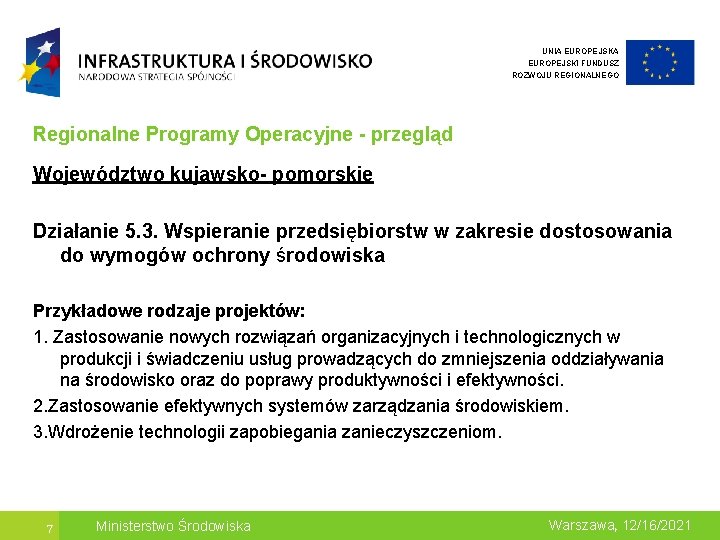 INFRASTRUKTURA I ŚRODOWISKO
NARODOWA STRATEGIA SPÓJNOŚCI

UNIA EUROPEJSKA
EUROPEJSKI FUNDUSZ
ROZWOJU REGIONALNEGO

Regionalne Programy Operacyjne - przegląd

Województwo kujawsko- pomorskie

Działanie 5.3. Wspieranie przedsiębiorstw w zakresie dostosowania do wymogów ochrony środowiska

Przykładowe rodzaje projektów:

1. Zastosowanie nowych rozwiązań organizacyjnych i technologicznych w produkcji i świadczeniu usług prowadzących do zmniejszenia oddziaływania na środowisko oraz do poprawy produktywności i efektywności.

2.Zastosowanie efektywnych systemów zarządzania środowiskiem.

3.Wdrożenie technologii zapobiegania zanieczyszczeniom.

7 Ministerstwo Środowiska Warszawa, 12/16/2021